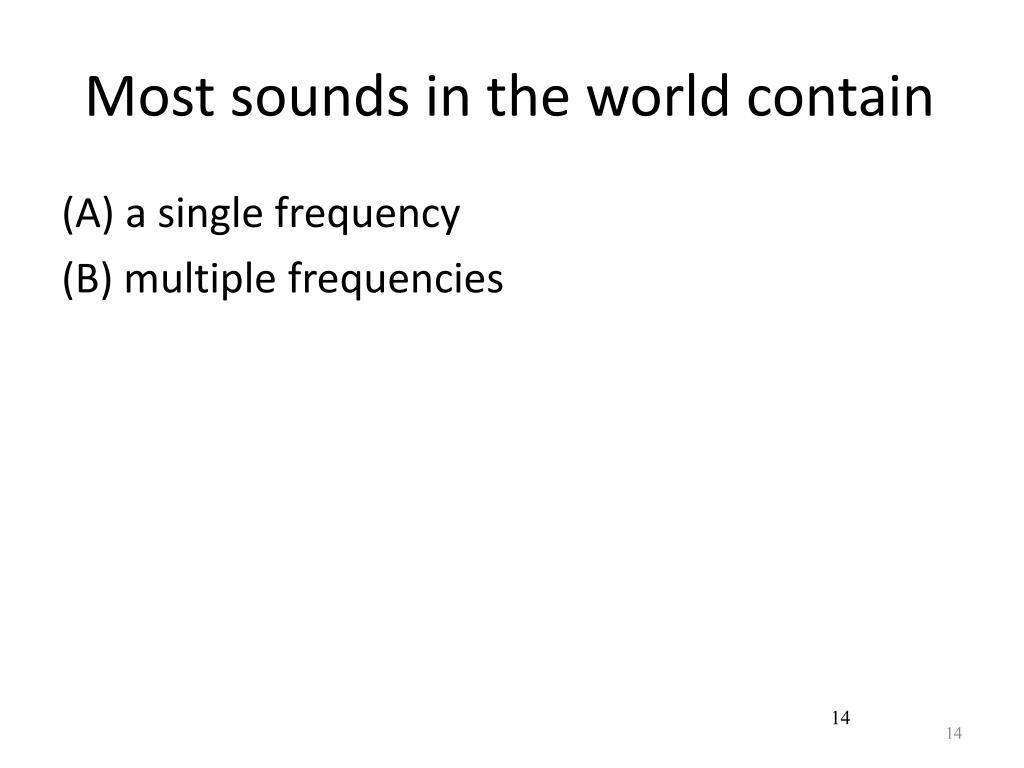 Most sounds in the world contain

(A) a single frequency

(B) multiple frequencies

14

14